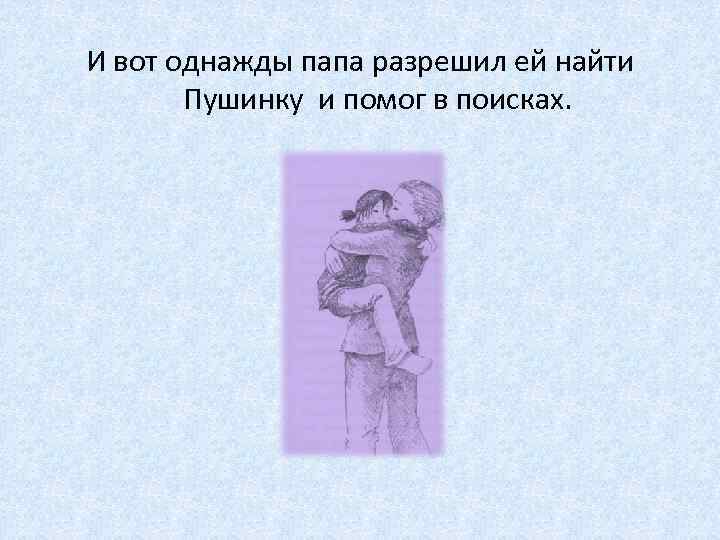 И вот однажды папа разрешил ей найти Пушинку и помог в поисках.